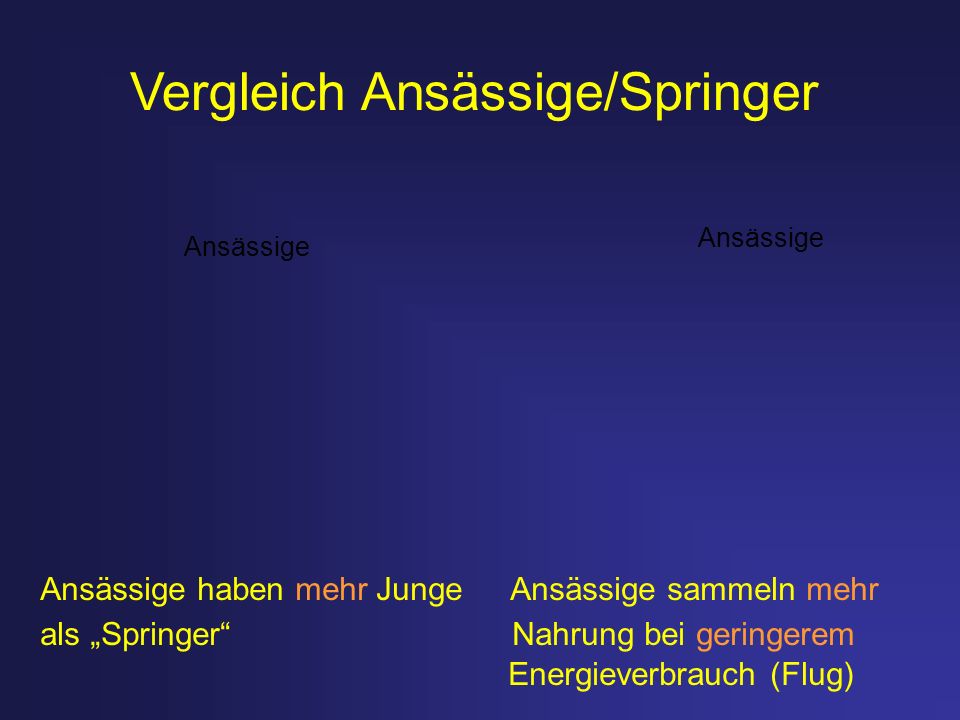 Vergleich Ansässige/Springer

Ansässige

Ansässige

Ansässige haben mehr Junge als „Springer“

Ansässige sammeln mehr Nahrung bei geringerem Energieverbrauch (Flug)